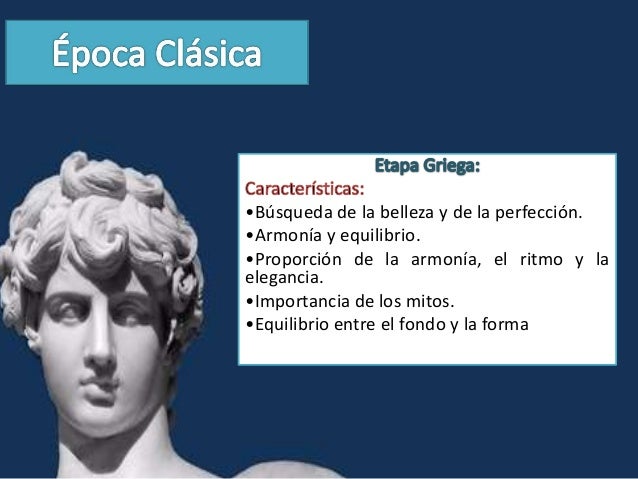 Época Clásica

Etapa Griega:

Características:

•Búsqueda de la belleza y de la perfección.

•Armonía y equilibrio.

•Proporción de la armonía, el ritmo y la elegancia.

•Importancia de los mitos.

•Equilibrio entre el fondo y la forma